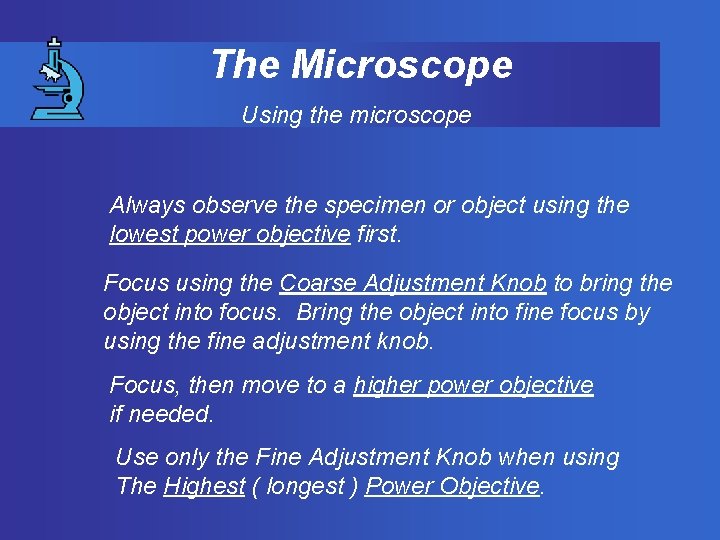 The Microscope

Using the microscope

Always observe the specimen or object using the lowest power objective first.

Focus using the Coarse Adjustment Knob to bring the object into focus.  Bring the object into fine focus by using the fine adjustment knob.

Focus, then move to a higher power objective if needed.

Use only the Fine Adjustment Knob when using The Highest ( longest ) Power Objective.